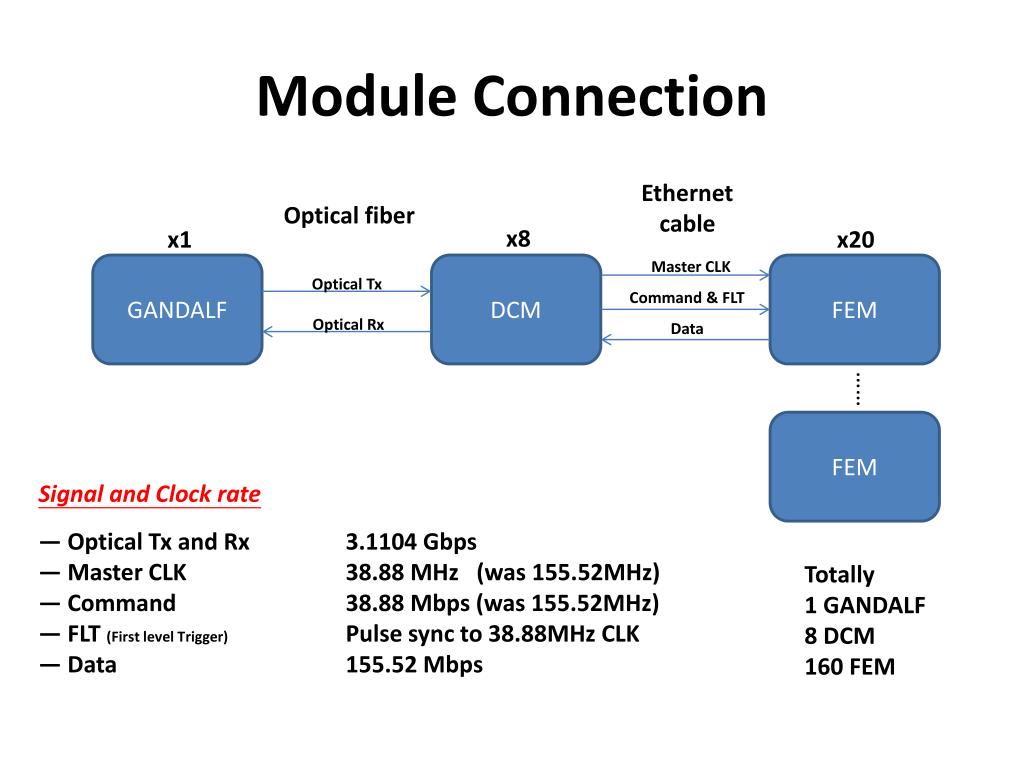 Module Connection

Optical fiber

Ethernet cable

x1

x8

x20

GANDALF

Optical Tx

Optical Rx

DCM

Master CLK

Command & FLT

Data

FEM

FEM

Signal and Clock rate

— Optical Tx and Rx	3.1104 Gbps
— Master CLK	38.88 MHz (was 155.52MHz)
— Command	38.88 Mbps (was 155.52MHz)
— FLT (First level Trigger)	Pulse sync to 38.88MHz CLK
— Data	155.52 Mbps

Totally
1 GANDALF
8 DCM
160 FEM